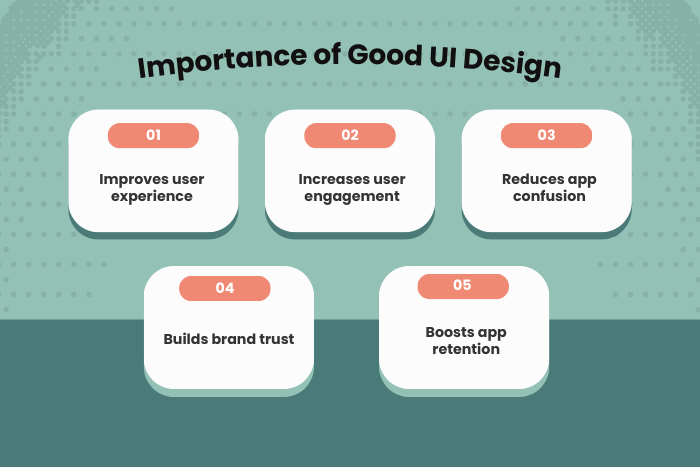 Importance of Good UI Design

01

Improves user experience

02

Increases user engagement

03

Reduces app confusion

04

Builds brand trust

05

Boosts app retention